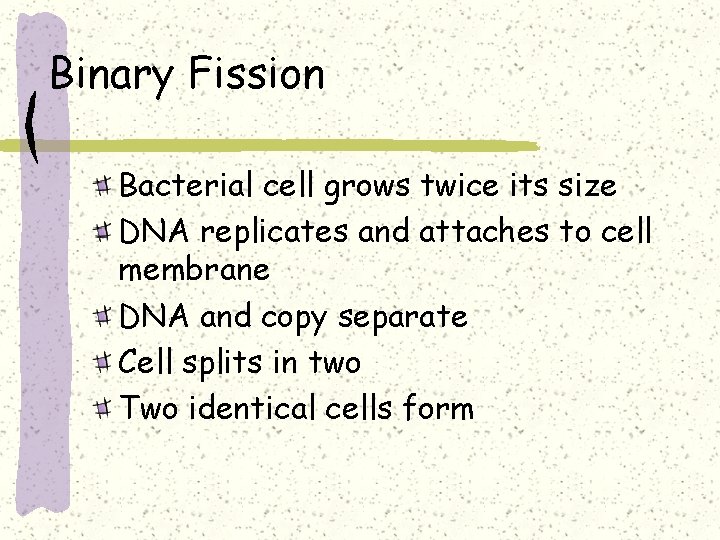 Binary Fission

Bacterial cell grows twice its size
DNA replicates and attaches to cell membrane
DNA and copy separate
Cell splits in two
Two identical cells form